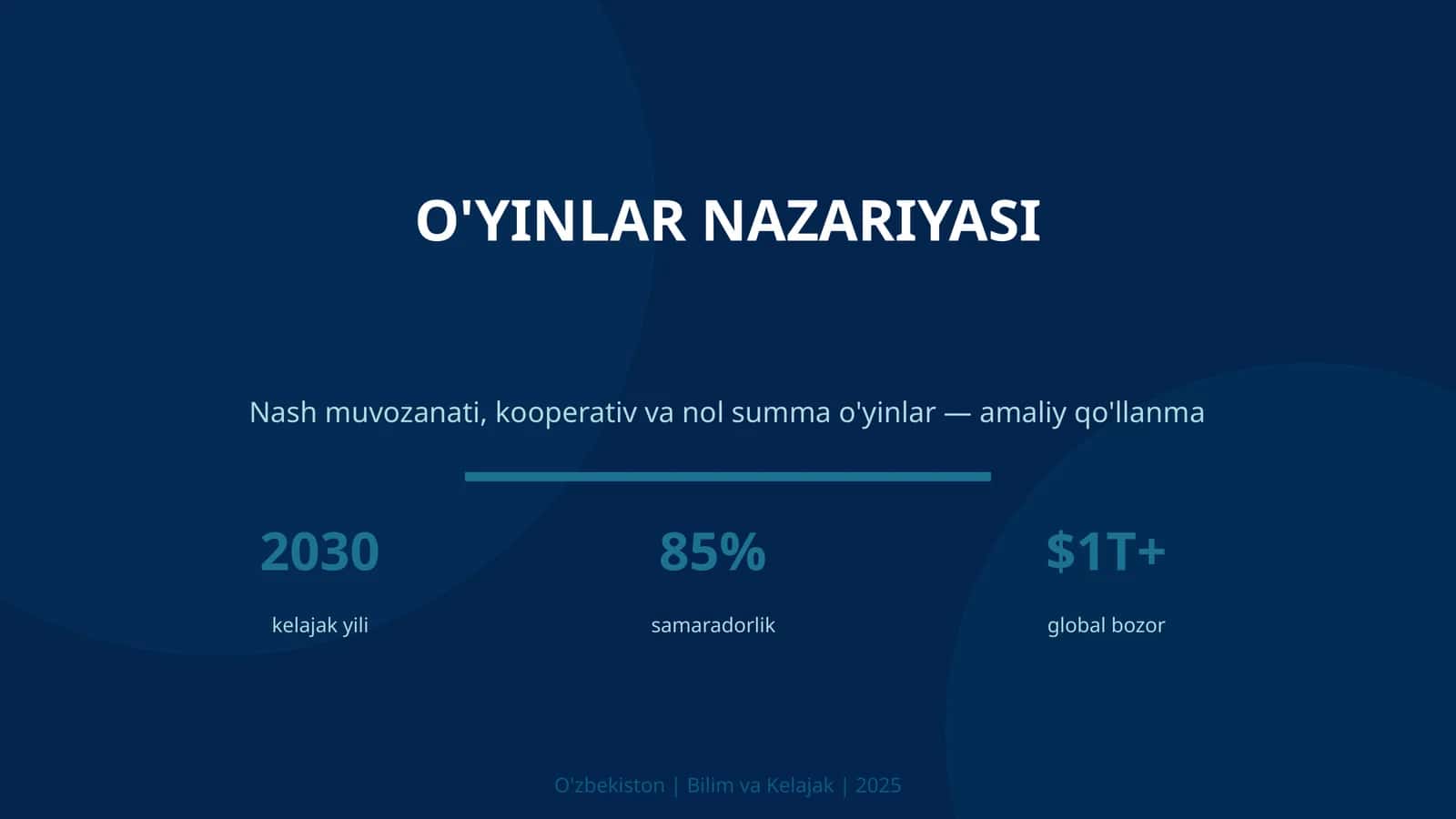 O'YINLAR NAZARIYASI

Nash muvozanati, kooperativ va nol summa o'yinlar — amaliy qo'llanma

2030
kelajak yili

85%
samaradorlik

$1T+
global bozor

O'zbekiston | Bilim va Kelajak | 2025